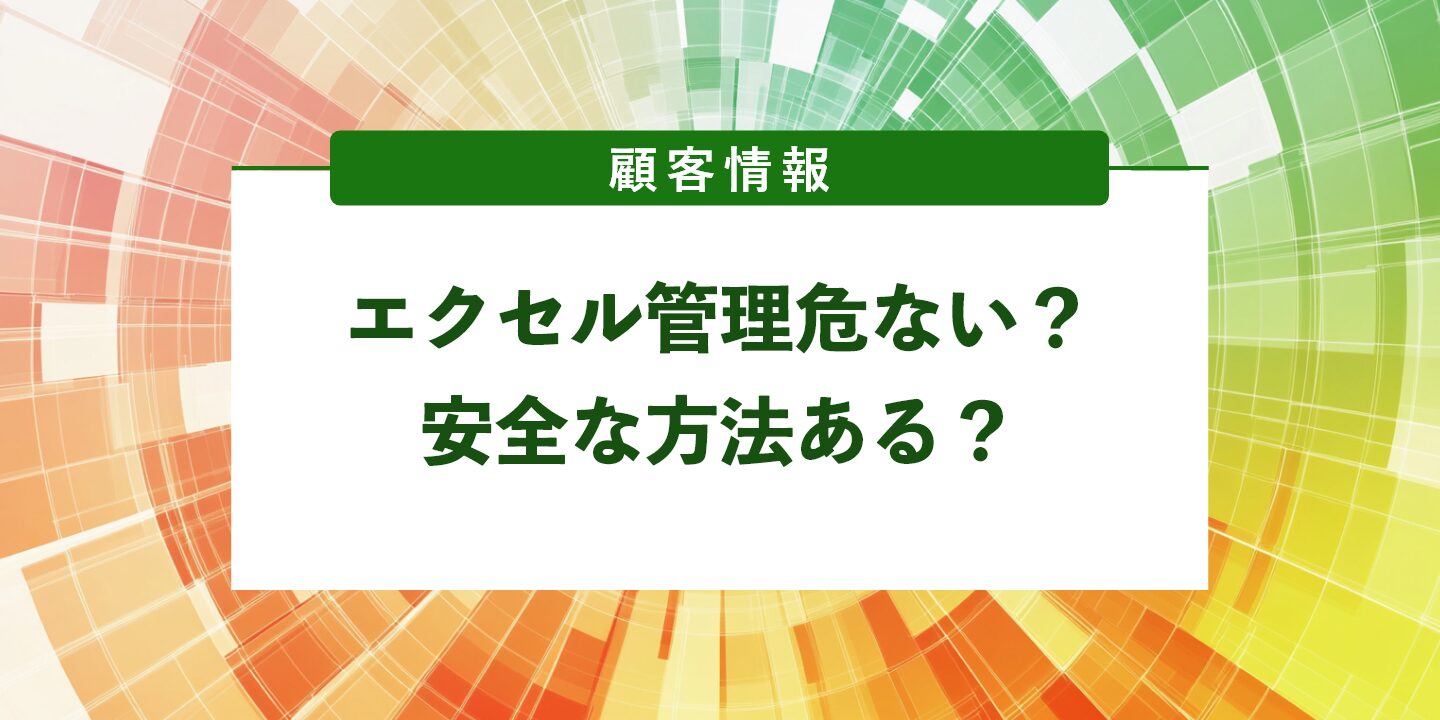 顧客情報

エクセル管理危ない？
安全な方法ある？